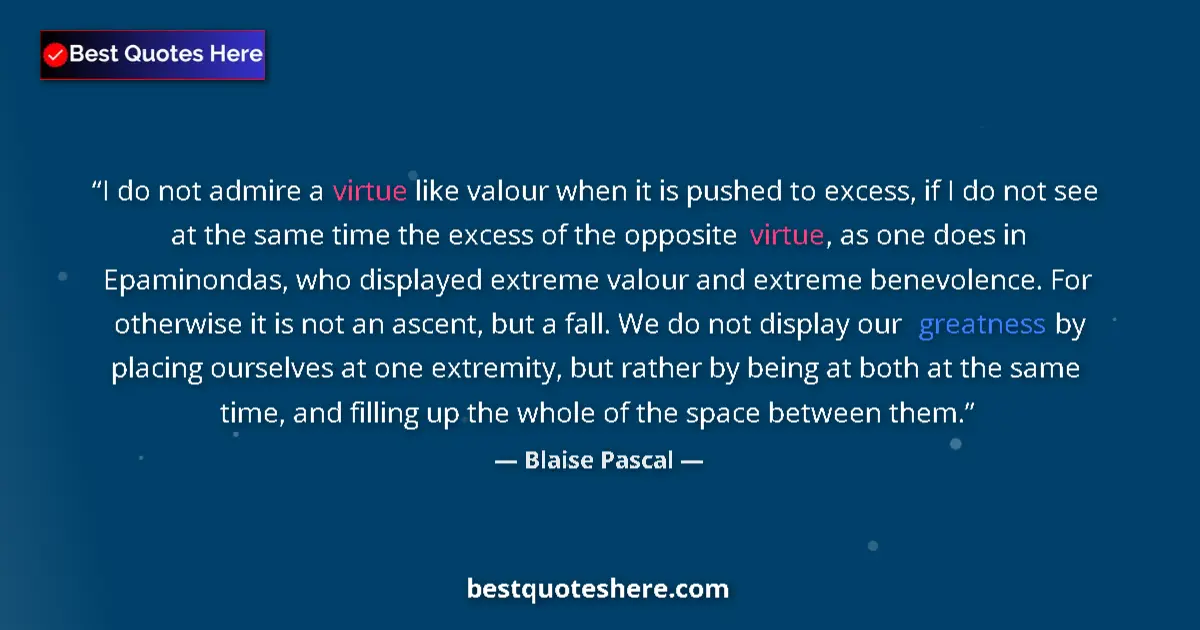 Best Quotes Here

“I do not admire a virtue like valour when it is pushed to excess, if I do not see at the same time the excess of the opposite virtue, as one does in Epaminondas, who displayed extreme valour and extreme benevolence. For otherwise it is not an ascent, but a fall. We do not display our greatness by placing ourselves at one extremity, but rather by being at both at the same time, and filling up the whole of the space between them.”

— Blaise Pascal —

bestquoteshere.com